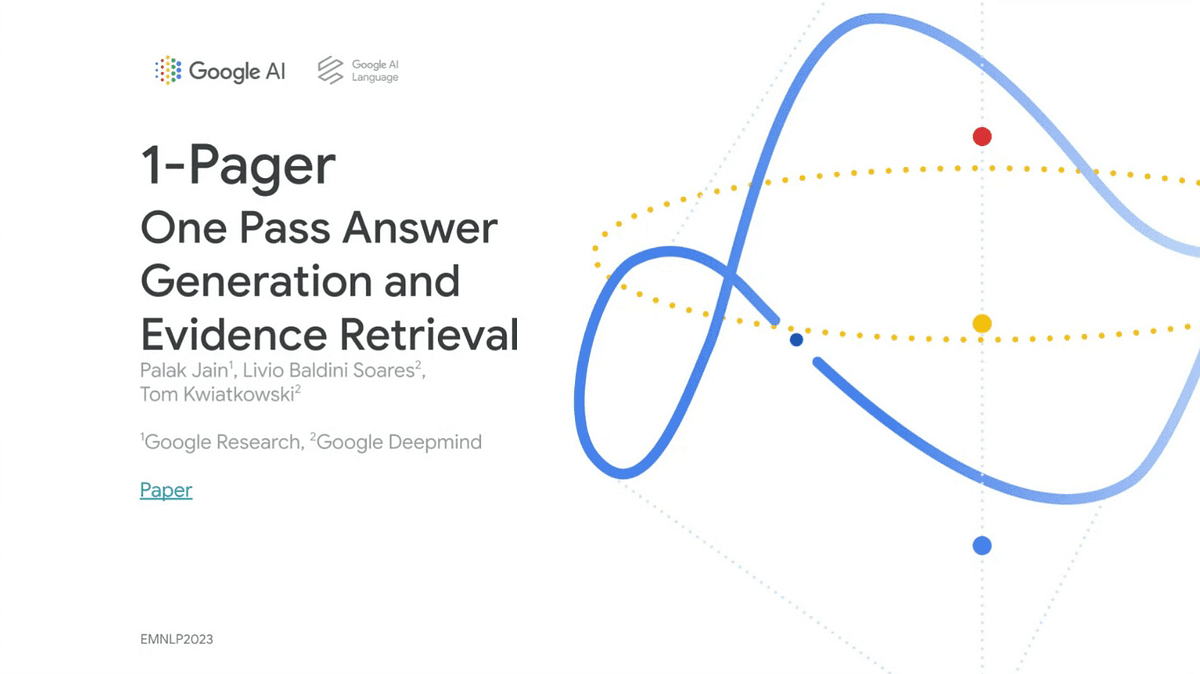 Google AI Google AI Language

1-Pager
One Pass Answer Generation and Evidence Retrieval
Palak Jain$^1$, Livio Baldini Soares$^2$, Tom Kwiatkowski$^2$

$^1$Google Research, $^2$Google Deepmind

Paper

EMNLP2023